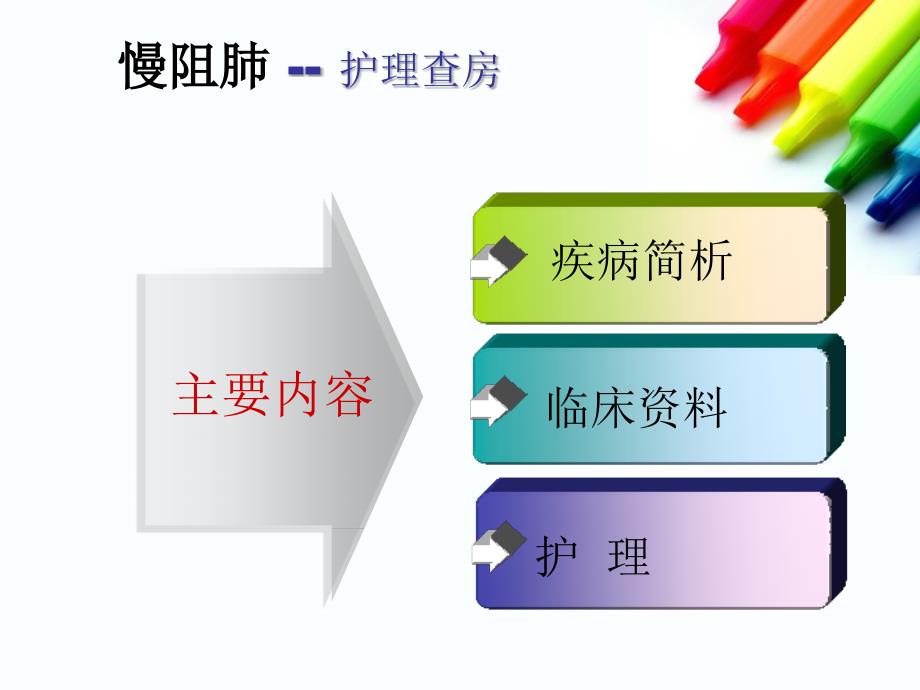 慢阻肺 -- 护理查房

主要内容

疾病简析

临床资料

护 理